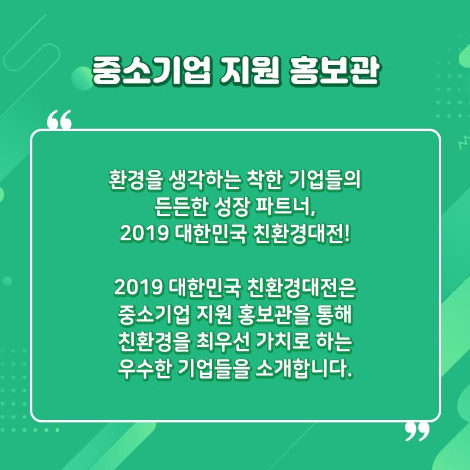 중소기업 지원 홍보관

“

환경을 생각하는 착한 기업들의
든든한 성장 파트너,
2019 대한민국 친환경대전!

2019 대한민국 친환경대전은
중소기업 지원 홍보관을 통해
친환경을 최우선 가치로 하는
우수한 기업들을 소개합니다.

”